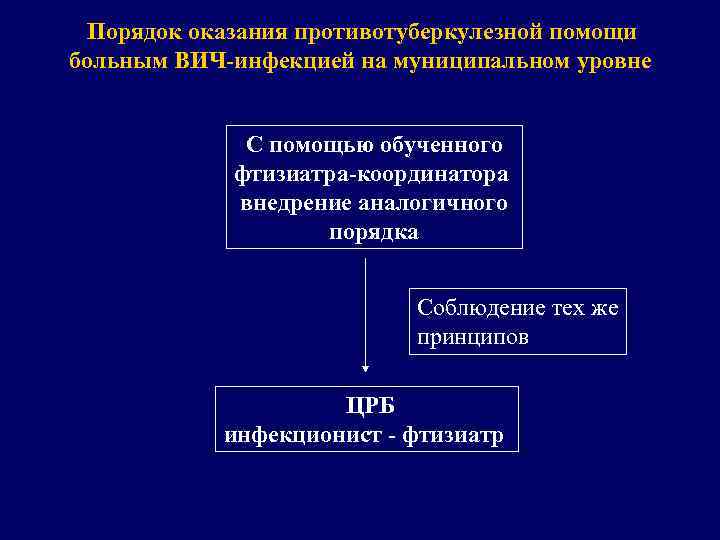 Порядок оказания противотуберкулезной помощи больным ВИЧ-инфекцией на муниципальном уровне

С помощью обученного фтизиатра-координатора внедрение аналогичного порядка

Соблюдение тех же принципов

ЦРБ
инфекционист - фтизиатр